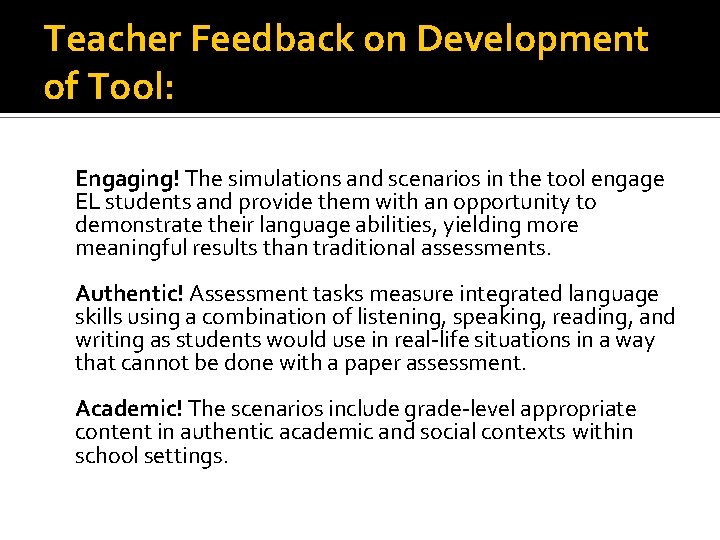 Teacher Feedback on Development of Tool:

Engaging! The simulations and scenarios in the tool engage EL students and provide them with an opportunity to demonstrate their language abilities, yielding more meaningful results than traditional assessments.

Authentic! Assessment tasks measure integrated language skills using a combination of listening, speaking, reading, and writing as students would use in real-life situations in a way that cannot be done with a paper assessment.

Academic! The scenarios include grade-level appropriate content in authentic academic and social contexts within school settings.